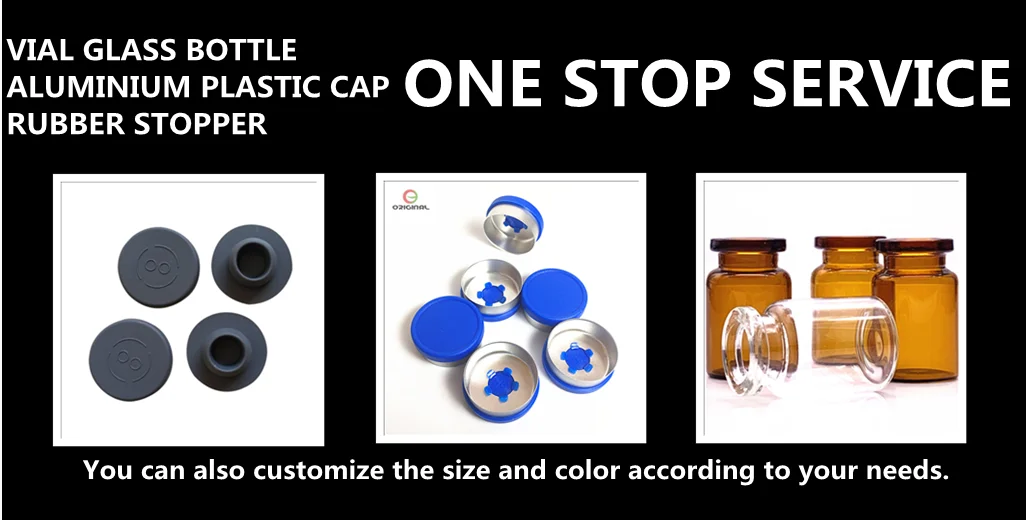 VIAL GLASS BOTTLE
ALUMINIUM PLASTIC CAP
RUBBER STOPPER

ONE STOP SERVICE

ORIGINAL

You can also customize the size and color according to your needs.